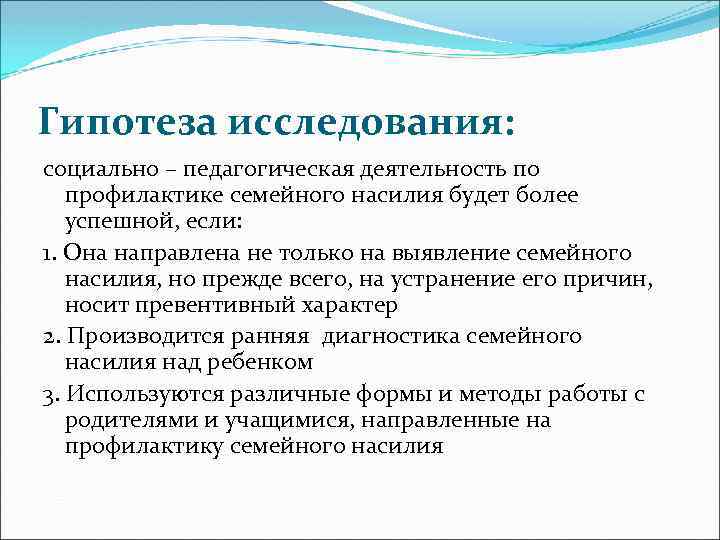 Гипотеза исследования:

социально – педагогическая деятельность по профилактике семейного насилия будет более успешной, если:

1. Она направлена не только на выявление семейного насилия, но прежде всего, на устранение его причин, носит превентивный характер

2. Производится ранняя диагностика семейного насилия над ребенком

3. Используются различные формы и методы работы с родителями и учащимися, направленные на профилактику семейного насилия